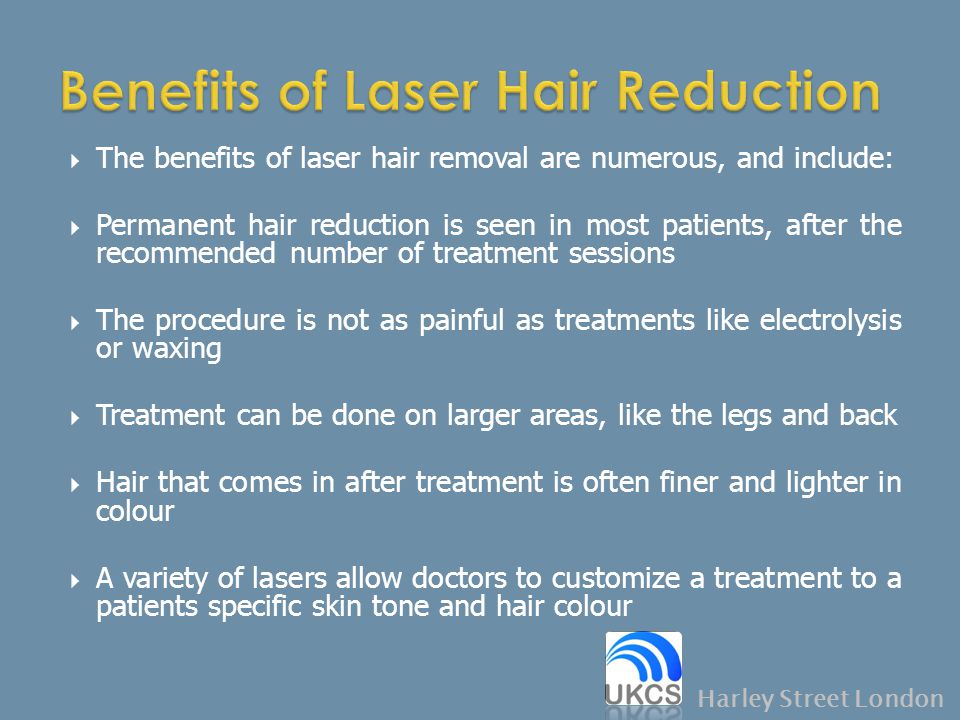 Benefits of Laser Hair Reduction

The benefits of laser hair removal are numerous, and include:

Permanent hair reduction is seen in most patients, after the recommended number of treatment sessions

The procedure is not as painful as treatments like electrolysis or waxing

Treatment can be done on larger areas, like the legs and back

Hair that comes in after treatment is often finer and lighter in colour

A variety of lasers allow doctors to customize a treatment to a patients specific skin tone and hair colour

UKCS

Harley Street London